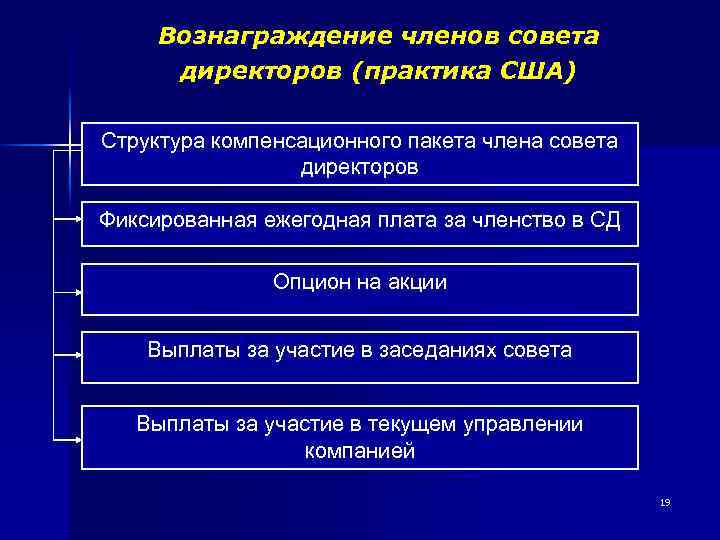 Вознаграждение членов совета директоров (практика США)

Структура компенсационного пакета члена совета директоров

Фиксированная ежегодная плата за членство в СД

Опцион на акции

Выплаты за участие в заседаниях совета

Выплаты за участие в текущем управлении компанией

19